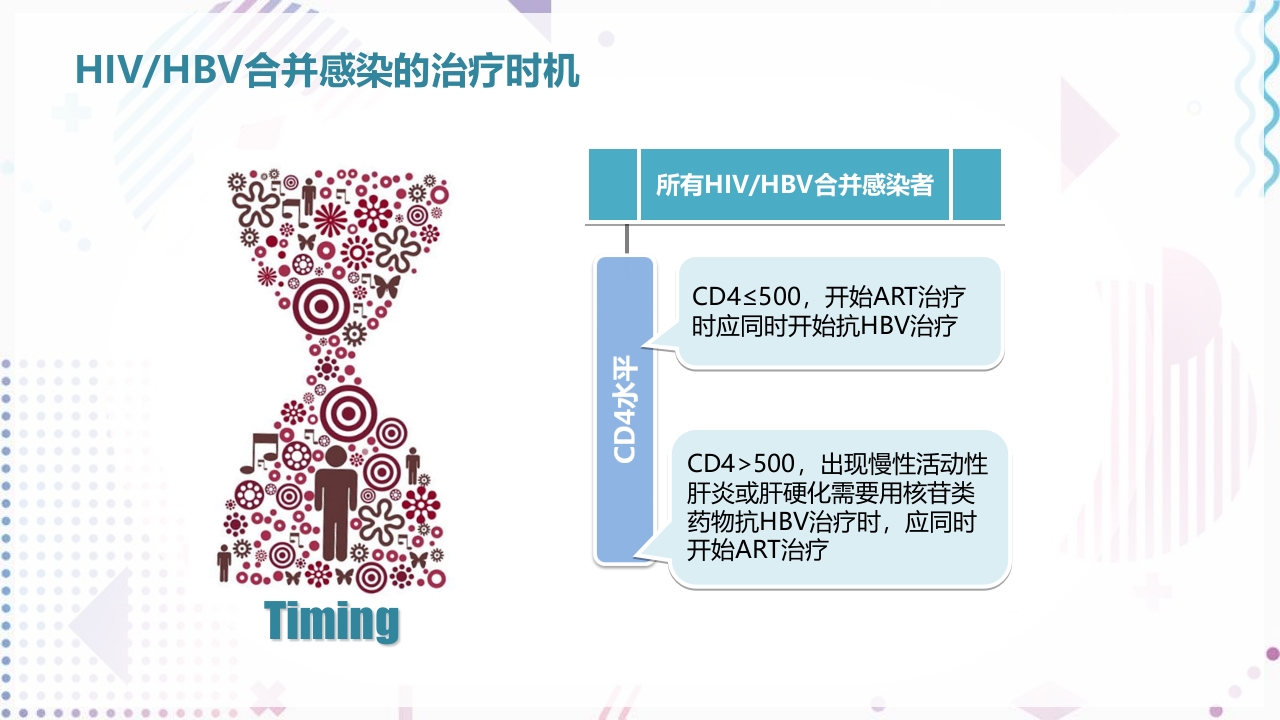 HIV/HBV合并感染的治疗时机

Timing

所有HIV/HBV合并感染者

CD4水平

CD4≤500，开始ART治疗时应同时开始抗HBV治疗

CD4>500，出现慢性活动性肝炎或肝硬化需要用核苷类药物抗HBV治疗时，应同时开始ART治疗